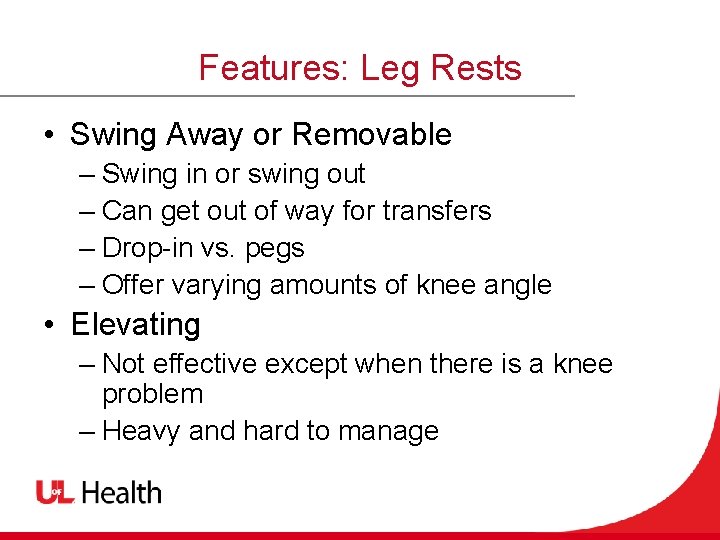 Features: Leg Rests

• Swing Away or Removable
– Swing in or swing out
– Can get out of way for transfers
– Drop-in vs. pegs
– Offer varying amounts of knee angle
• Elevating
– Not effective except when there is a knee problem
– Heavy and hard to manage

UofL Health